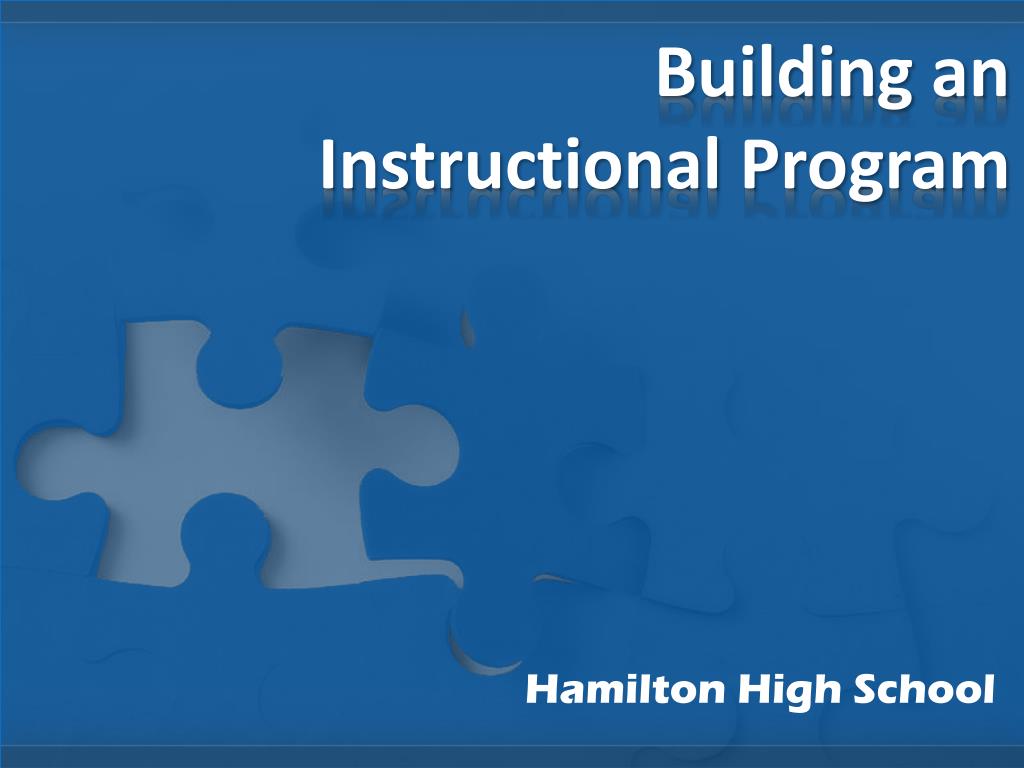 Building an Instructional Program

Hamilton High School